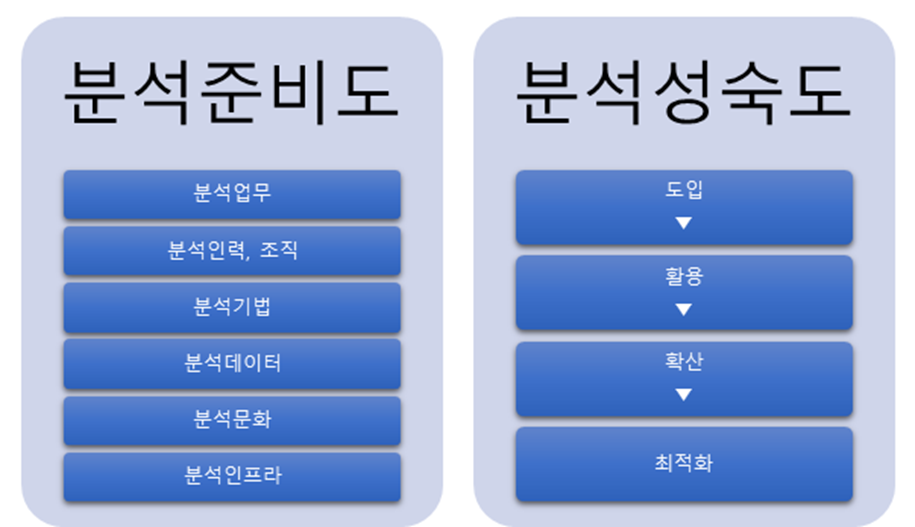 분석준비도

분석업무

분석인력, 조직

분석기법

분석데이터

분석문화

분석인프라

분석성숙도

도입
▼

활용
▼

확산
▼

최적화